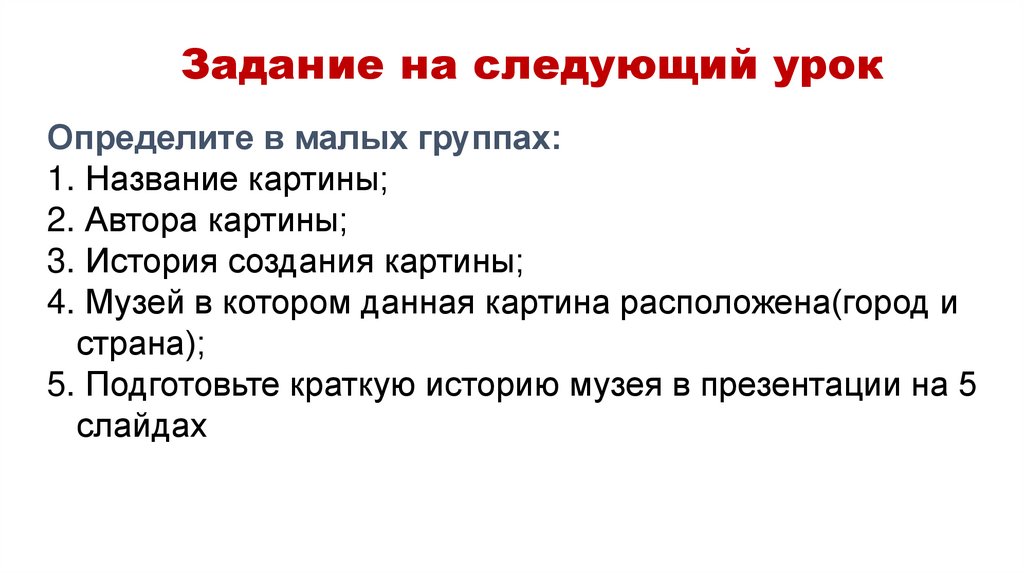 Задание на следующий урок

Определите в малых группах:
1. Название картины;
2. Автора картины;
3. История создания картины;
4. Музей в котором данная картина расположена(город и страна);
5. Подготовьте краткую историю музея в презентации на 5 слайдах